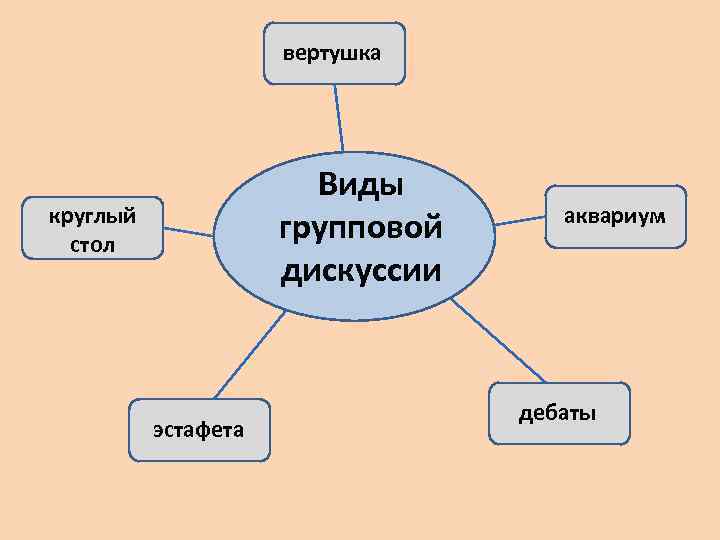 вертушка

круглый стол

Виды групповой дискуссии

аквариум

эстафета

дебаты